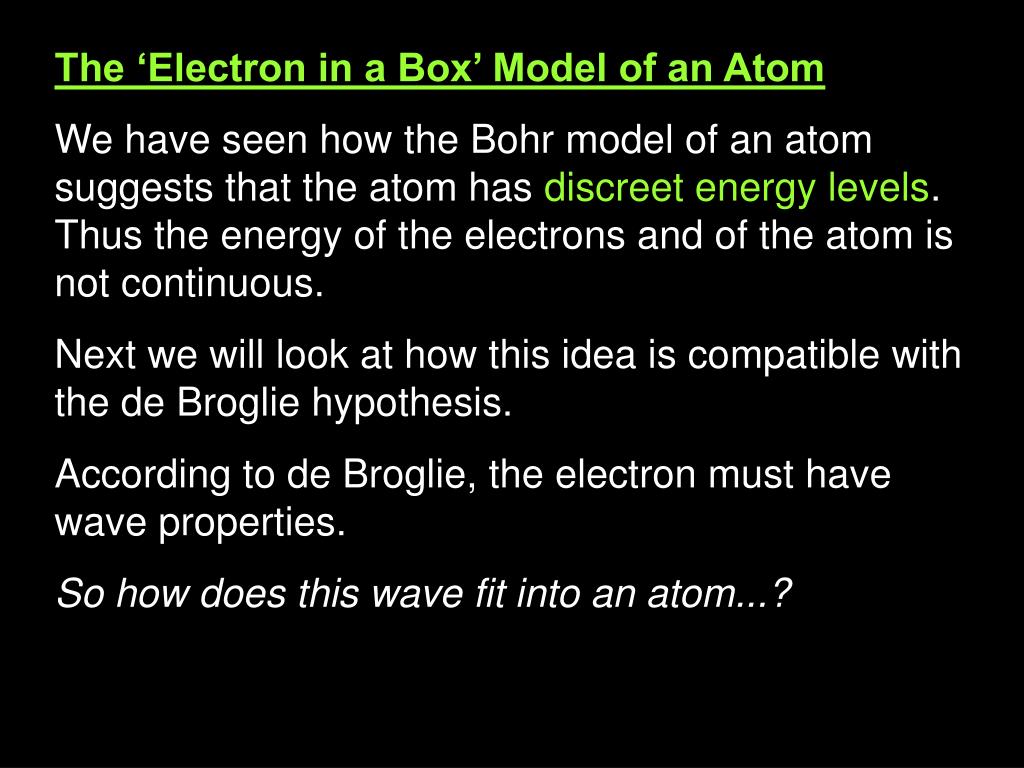 The ‘Electron in a Box’ Model of an Atom

We have seen how the Bohr model of an atom suggests that the atom has discreet energy levels. Thus the energy of the electrons and of the atom is not continuous.

Next we will look at how this idea is compatible with the de Broglie hypothesis.

According to de Broglie, the electron must have wave properties.

So how does this wave fit into an atom...?